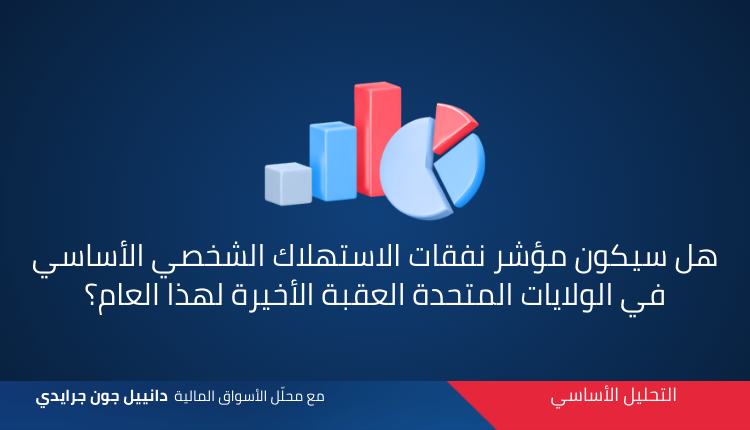 هل سيكون مؤشر نفقات الاستهلاك الشخصي الأساسي في الولايات المتحدة العقبة الأخيرة لهذا العام؟

التحليل الأساسي

مع محلّل الأسواق المالية دانييل جون جرايدي